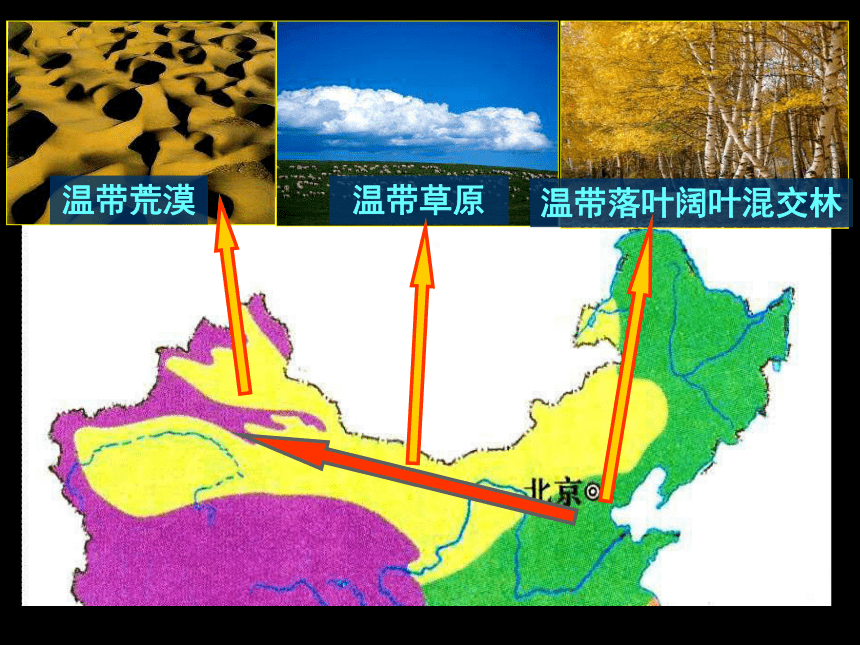 温带荒漠

温带草原

温带落叶阔叶混交林

北京